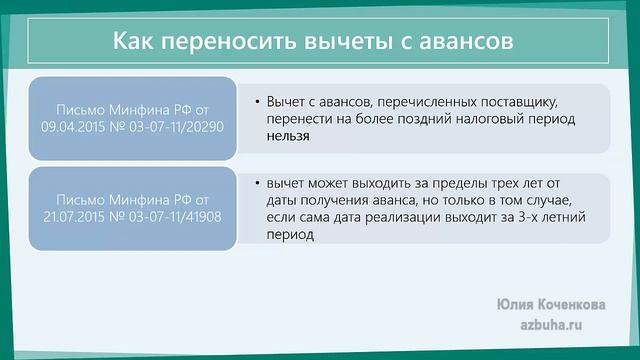 Как переносить вычеты с авансов

Письмо Минфина РФ от 09.04.2015 № 03-07-11/20290

• Вычет с авансов, перечисленных поставщику, перенести на более поздний налоговый период нельзя

Письмо Минфина РФ от 21.07.2015 № 03-07-11/41908

• вычет может выходить за пределы трех лет от даты получения аванса, но только в том случае, если сама дата реализации выходит за 3-х летний период

Юлия Коченкова
azbuha.ru